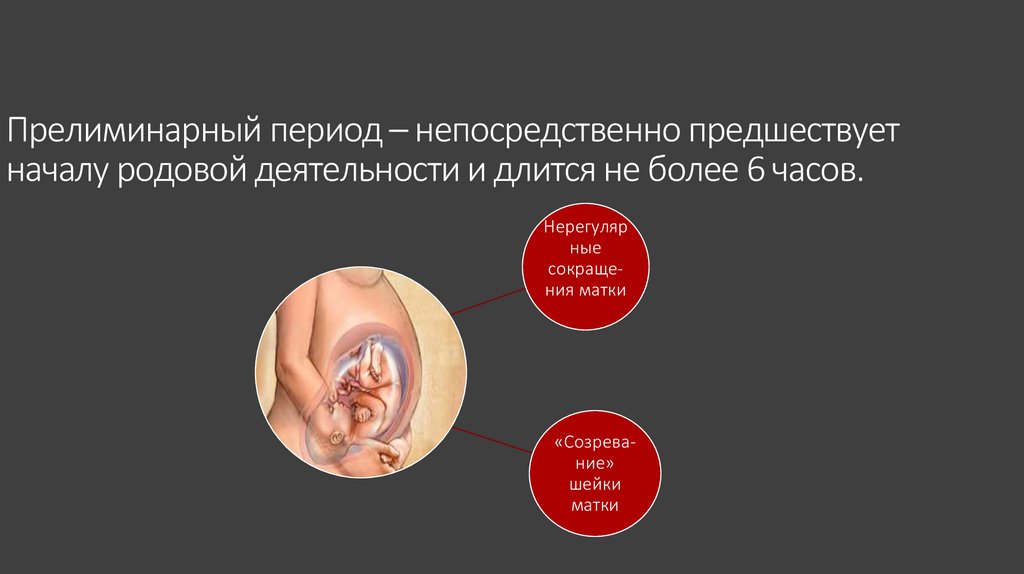 Прелиминарный период – непосредственно предшествует началу родовой деятельности и длится не более 6 часов.

Нерегулярные сокращения матки

«Созревание» шейки матки